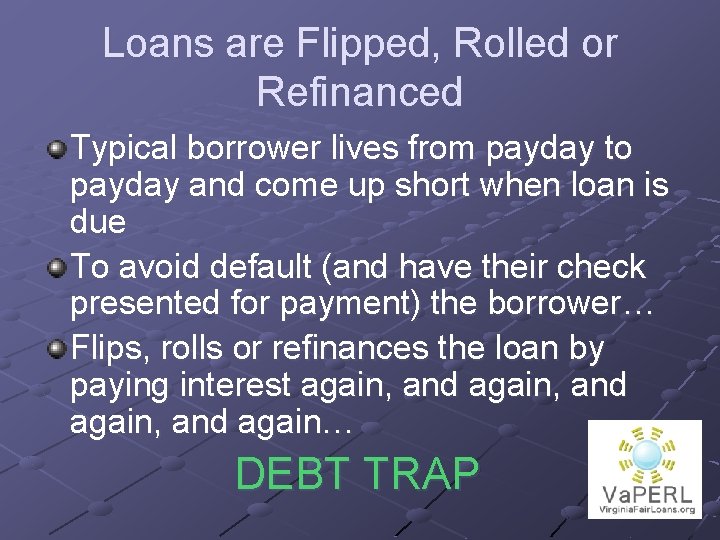 Loans are Flipped, Rolled or Refinanced

Typical borrower lives from payday to payday and come up short when loan is due

To avoid default (and have their check presented for payment) the borrower…

Flips, rolls or refinances the loan by paying interest again, and again, and again, and again…

DEBT TRAP

VaPERL
VirginiaFairLoans.org